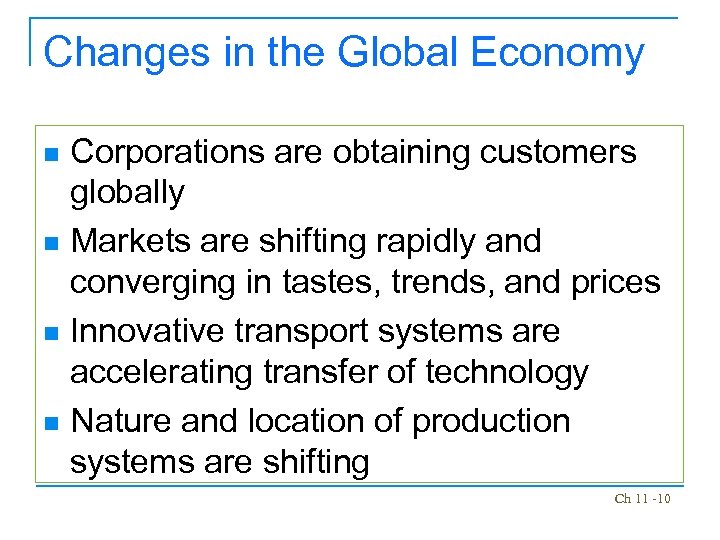 Changes in the Global Economy

- Corporations are obtaining customers globally
- Markets are shifting rapidly and converging in tastes, trends, and prices
- Innovative transport systems are accelerating transfer of technology
- Nature and location of production systems are shifting

Ch 11 -10